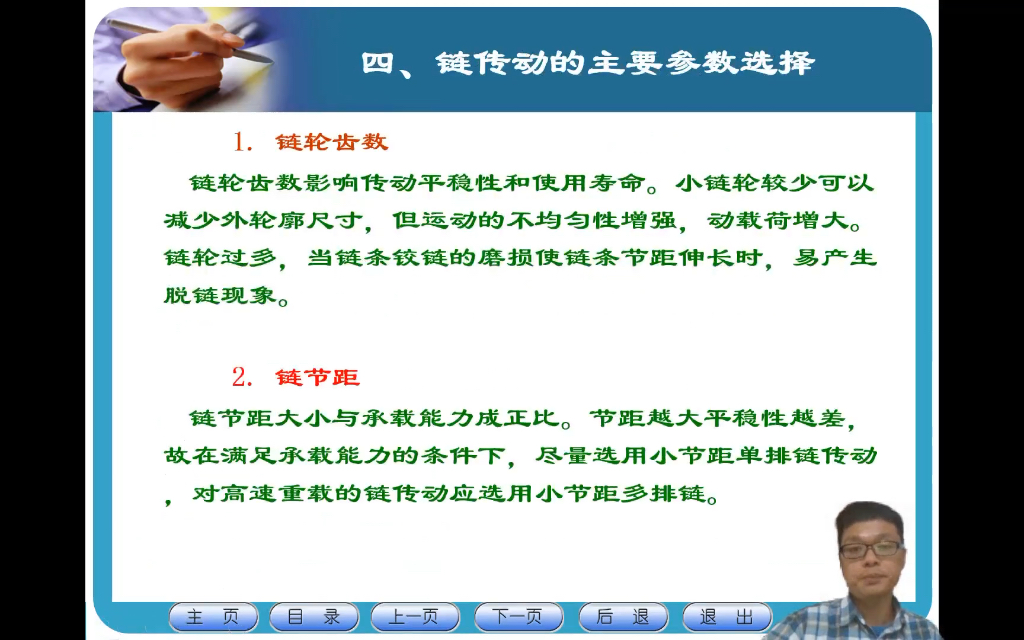 四、链传动的主要参数选择

1. 链轮齿数

链轮齿数影响传动平稳性和使用寿命。小链轮较少可以减少外轮廓尺寸，但运动的不均匀性增强，动载荷增大。链轮过多，当链条铰链的磨损使链条节距伸长时，易产生脱链现象。

2. 链节距

链节距大小与承载能力成正比。节距越大平稳性越差，故在满足承载能力的条件下，尽量选用小节距单排链传动，对高速重载的链传动应选用小节距多排链。

主 页　目 录　上一页　下一页　后 退　退 出